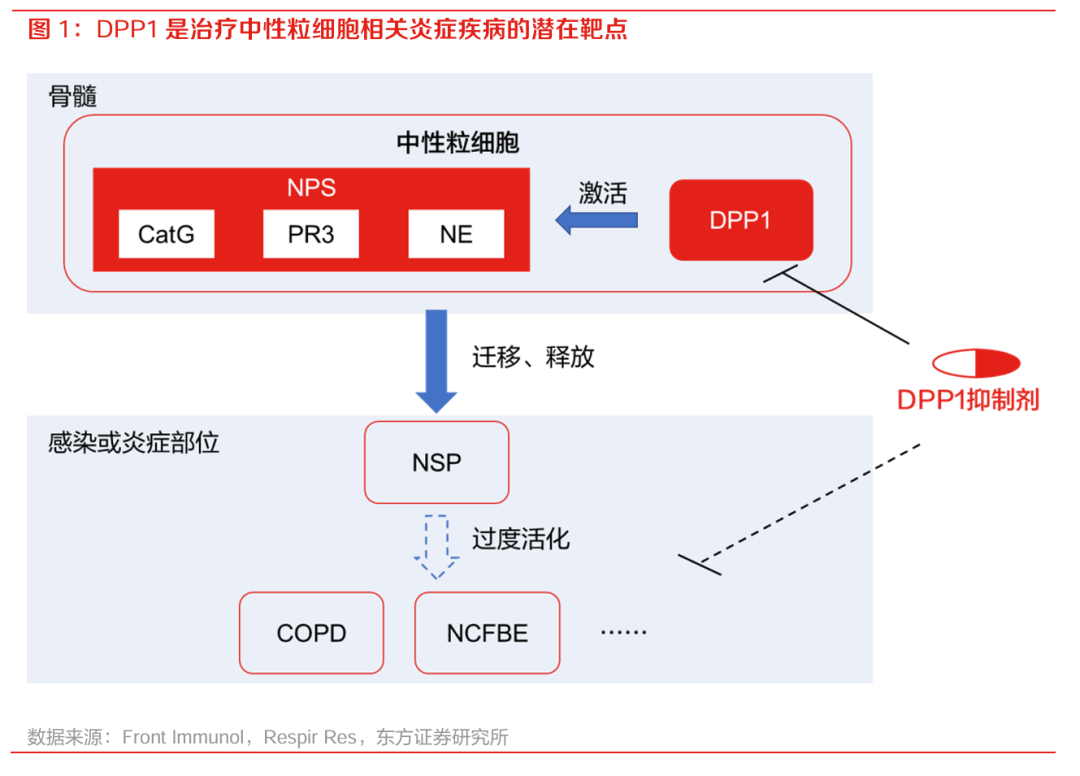 图 1：DPP1 是治疗中性粒细胞相关炎症疾病的潜在靶点

骨髓

中性粒细胞

NPS

CatG

PR3

NE

激活

DPP1

迁移、释放

DPP1抑制剂

感染或炎症部位

NSP

过度活化

COPD

NCFBE

……

数据来源：Front Immunol，Respir Res，东方证券研究所